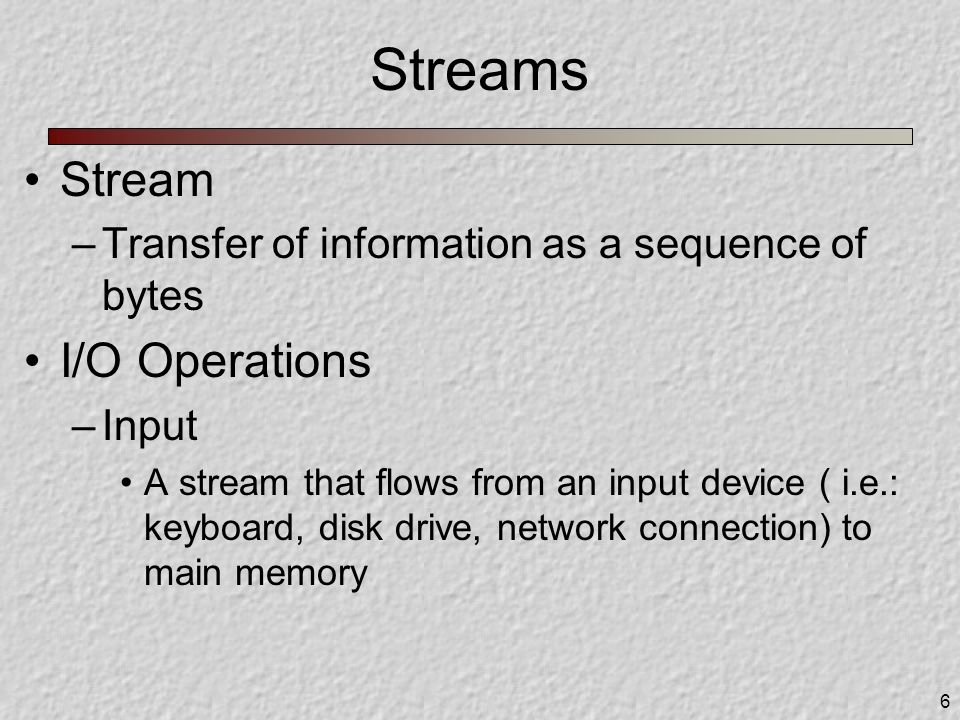 Streams

• Stream
– Transfer of information as a sequence of bytes

• I/O Operations
– Input
• A stream that flows from an input device ( i.e.: keyboard, disk drive, network connection) to main memory

6